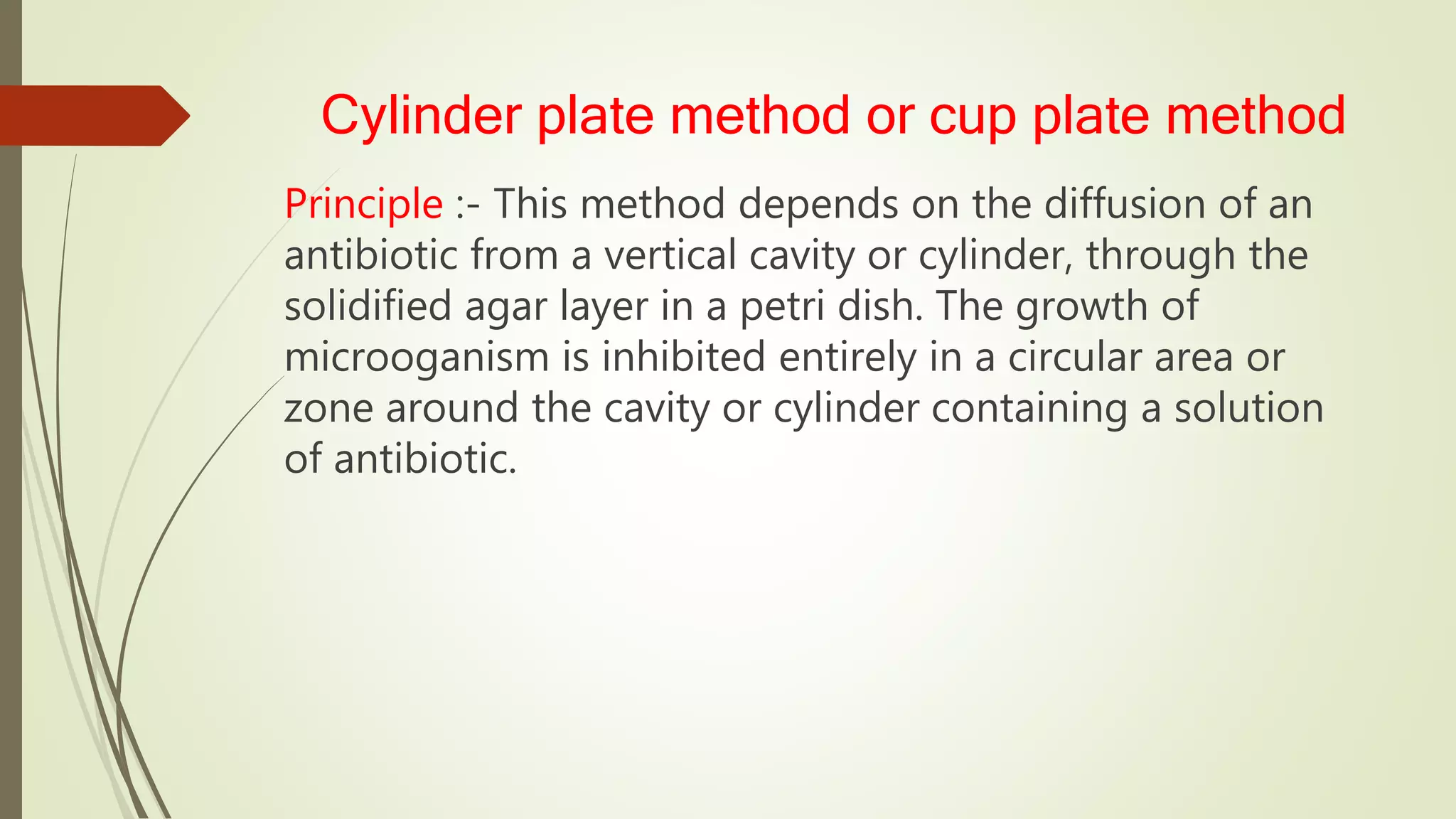 Cylinder plate method or cup plate method

Principle :- This method depends on the diffusion of an antibiotic from a vertical cavity or cylinder, through the solidified agar layer in a petri dish. The growth of microoganism is inhibited entirely in a circular area or zone around the cavity or cylinder containing a solution of antibiotic.